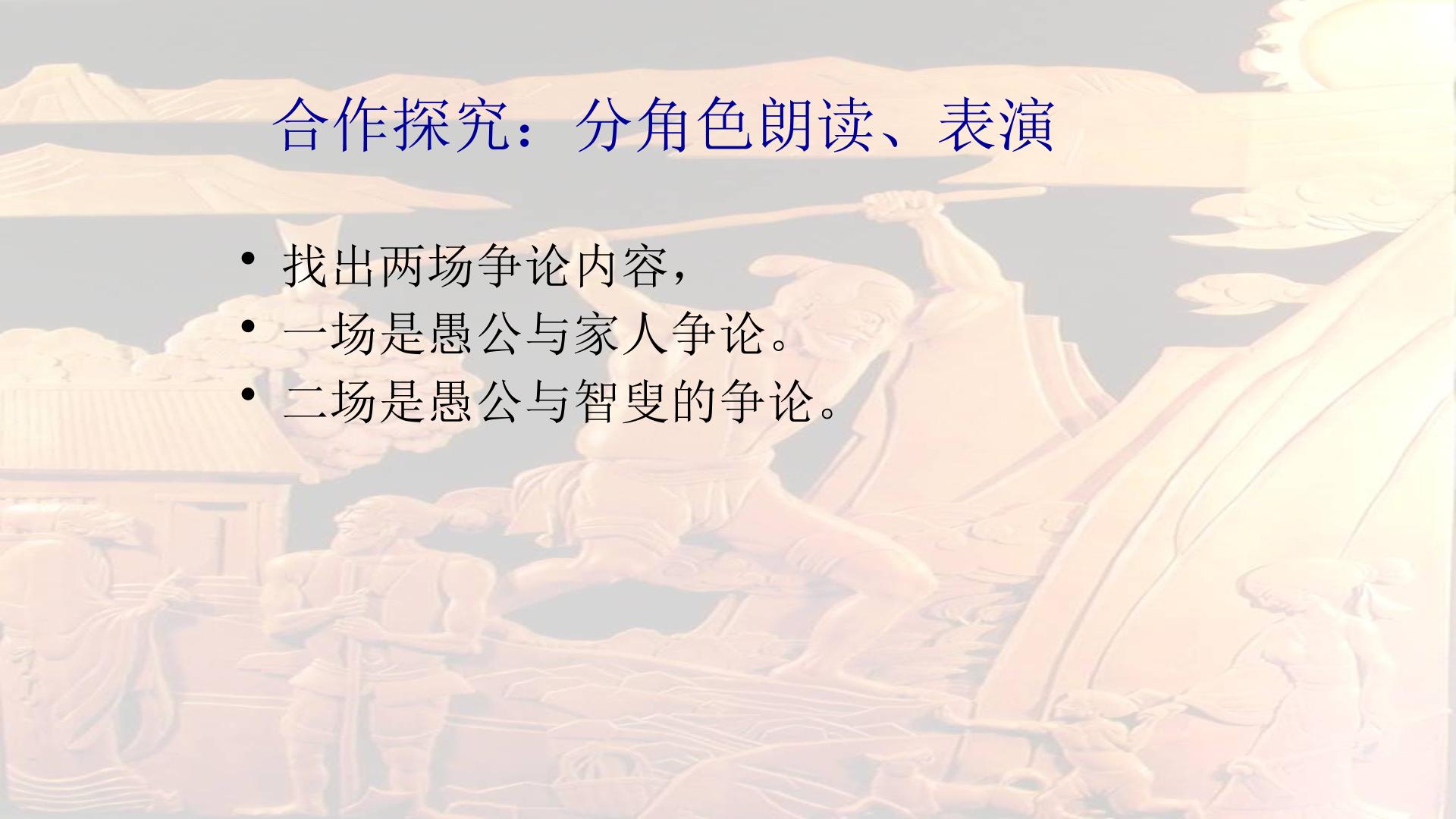 合作探究：分角色朗读、表演

• 找出两场争论内容，
• 一场是愚公与家人争论。
• 二场是愚公与智叟的争论。